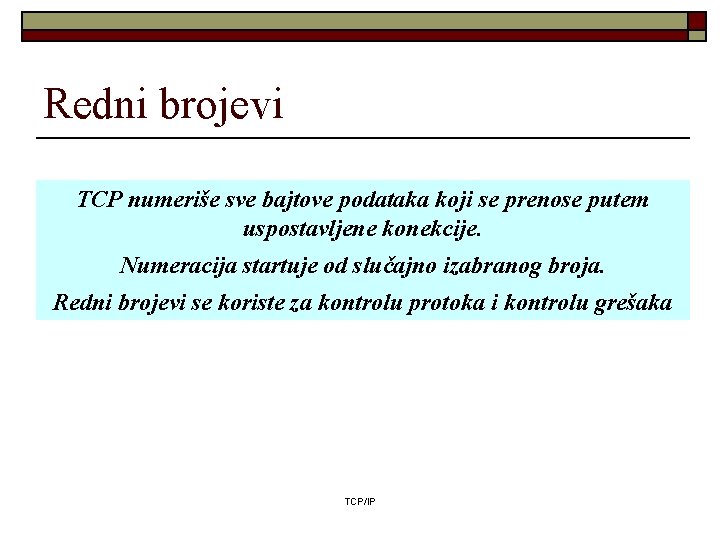 Redni brojevi

TCP numeriše sve bajtove podataka koji se prenose putem uspostavljene konekcije.

Numeracija startuje od slučajno izabranog broja.

Redni brojevi se koriste za kontrolu protoka i kontrolu grešaka

TCP/IP